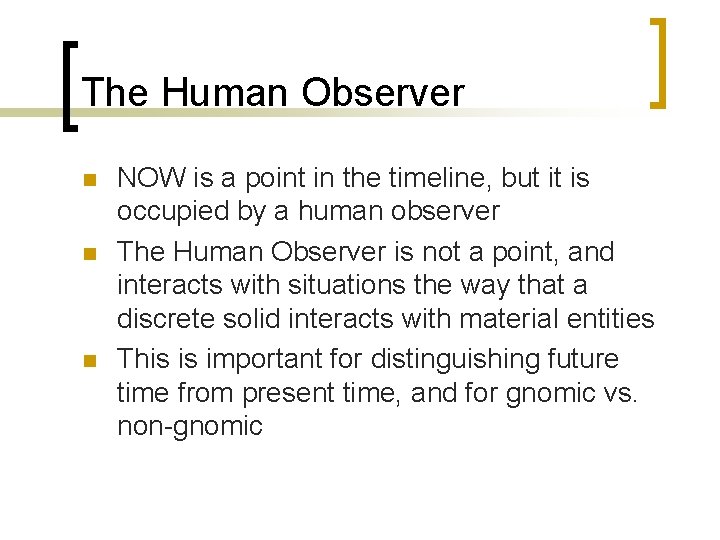 The Human Observer

NOW is a point in the timeline, but it is occupied by a human observer

The Human Observer is not a point, and interacts with situations the way that a discrete solid interacts with material entities

This is important for distinguishing future time from present time, and for gnomic vs. non-gnomic